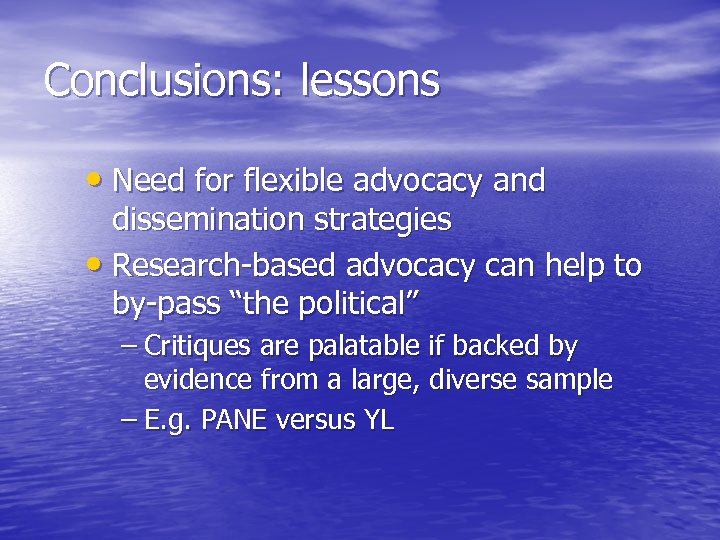 Conclusions: lessons

• Need for flexible advocacy and dissemination strategies
• Research-based advocacy can help to by-pass “the political”
– Critiques are palatable if backed by evidence from a large, diverse sample
– E.g. PANE versus YL